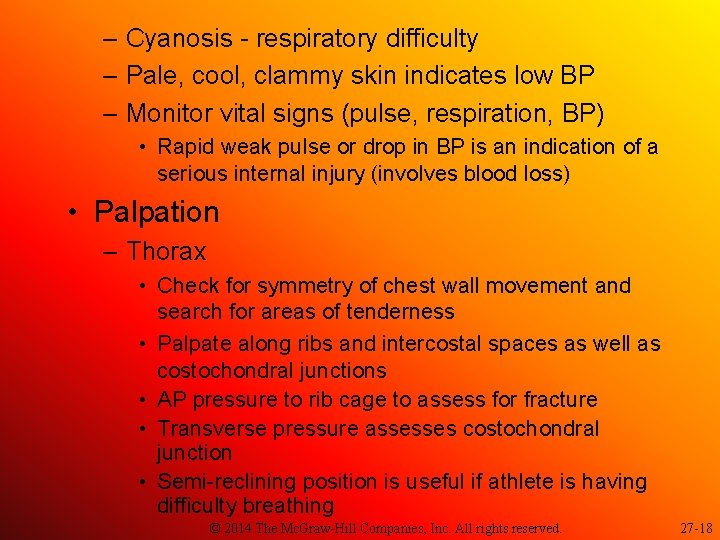 – Cyanosis - respiratory difficulty
– Pale, cool, clammy skin indicates low BP
– Monitor vital signs (pulse, respiration, BP)
• Rapid weak pulse or drop in BP is an indication of a serious internal injury (involves blood loss)

• Palpation
– Thorax
• Check for symmetry of chest wall movement and search for areas of tenderness
• Palpate along ribs and intercostal spaces as well as costochondral junctions
• AP pressure to rib cage to assess for fracture
• Transverse pressure assesses costochondral junction
• Semi-reclining position is useful if athlete is having difficulty breathing

© 2014 The McGraw-Hill Companies, Inc. All rights reserved.
27-18